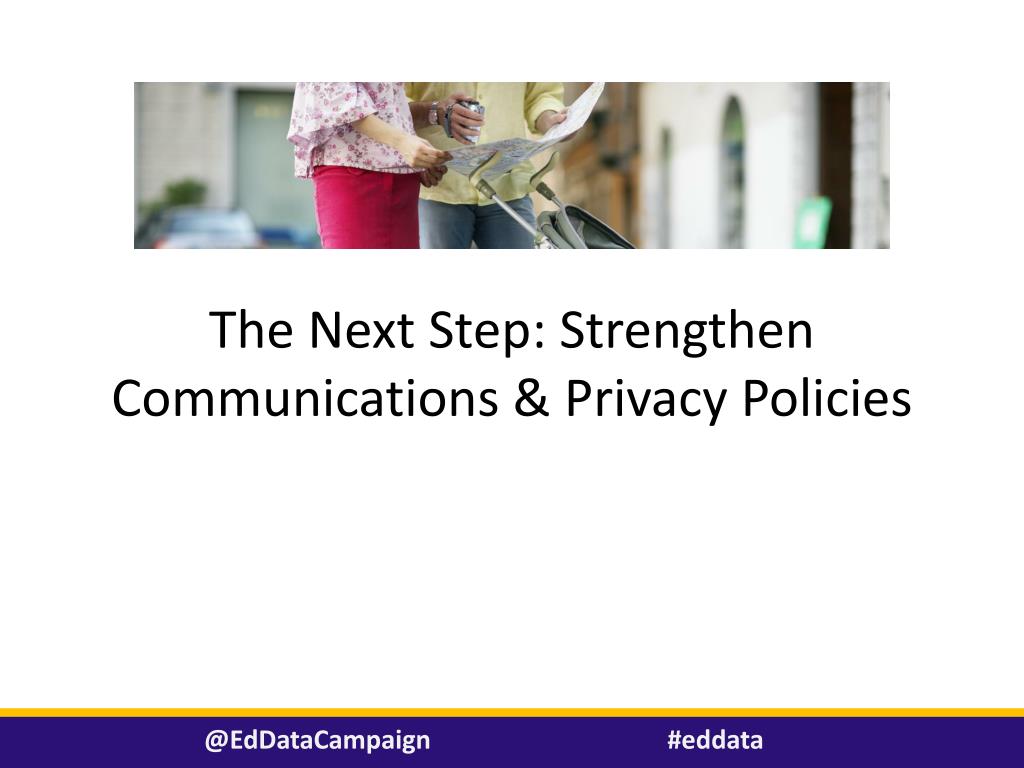 The Next Step: Strengthen Communications & Privacy Policies

@EdDataCampaign

#eddata